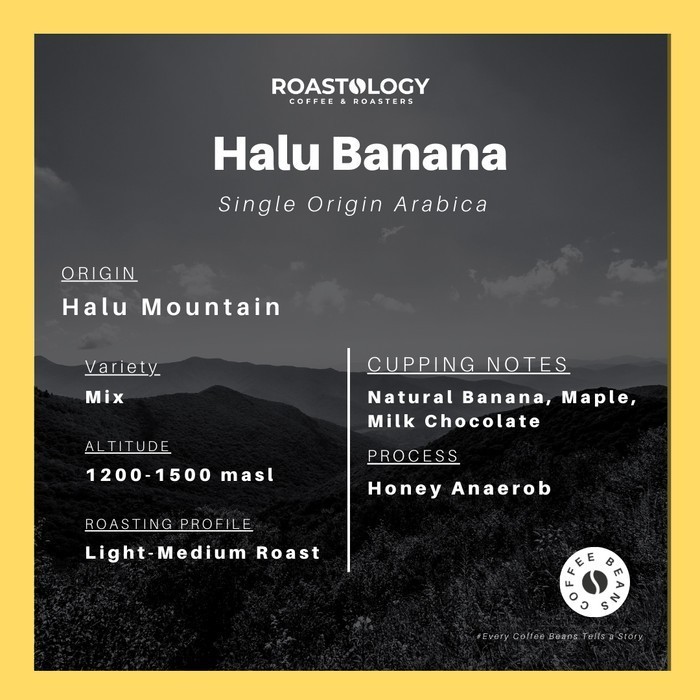 ROASTOLOGY
COFFEE & ROASTERS

Halu Banana

Single Origin Arabica

ORIGIN
Halu Mountain

Variety
Mix

ALTITUDE
1200-1500 masl

ROASTING PROFILE
Light-Medium Roast

CUPPING NOTES
Natural Banana, Maple, Milk Chocolate

PROCESS
Honey Anaerob

COFFEE BEANS

#Every Coffee Beans Tells a Story